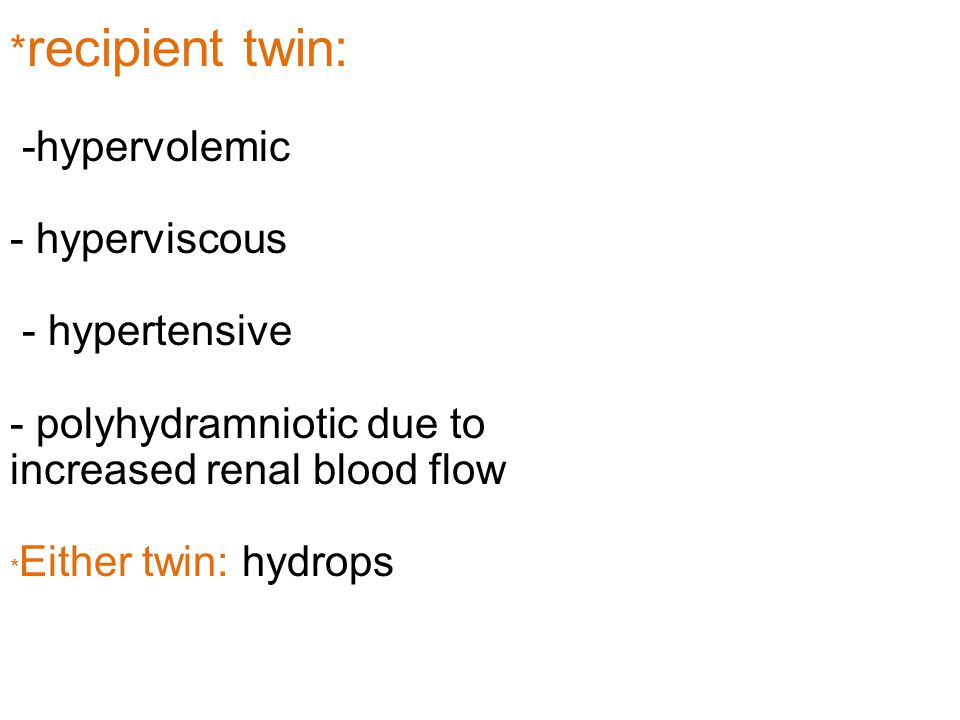 *recipient twin:

-hypervolemic

- hyperviscous

- hypertensive

- polyhydramniotic due to increased renal blood flow

*Either twin: hydrops